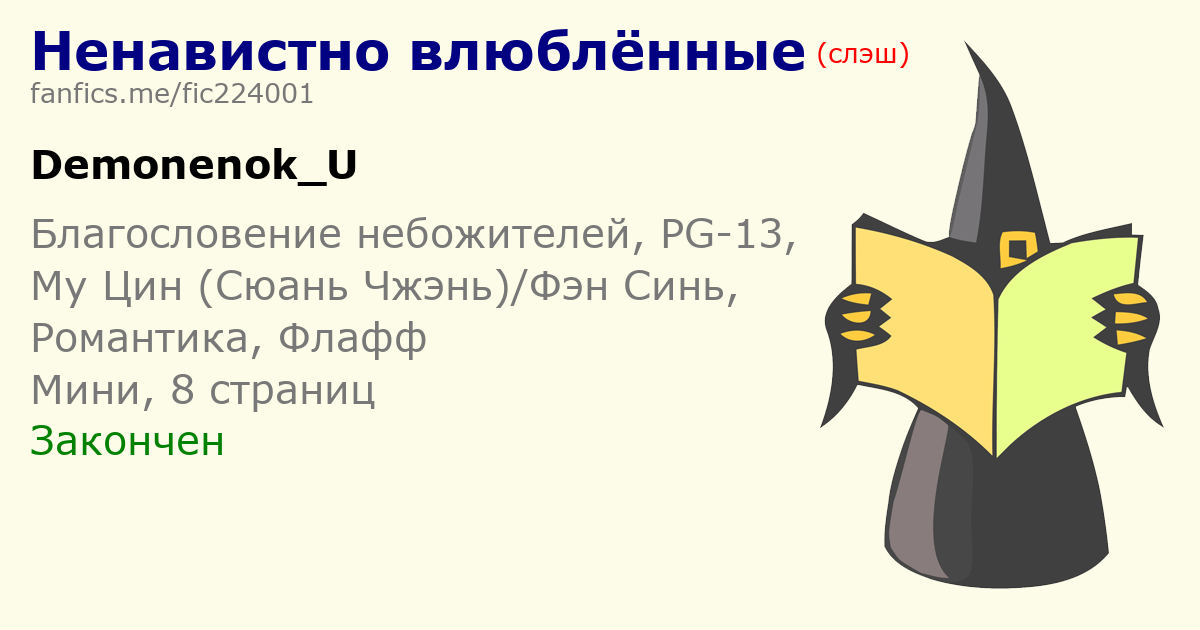 Ненавистно влюблённые (слэш)
fanfics.me/fic224001

Demonenok_U

Благословение небожителей, PG-13,
Му Цин (Сюань Чжэнь)/Фэн Синь,
Романтика, Флафф
Мини, 8 страниц
Закончен